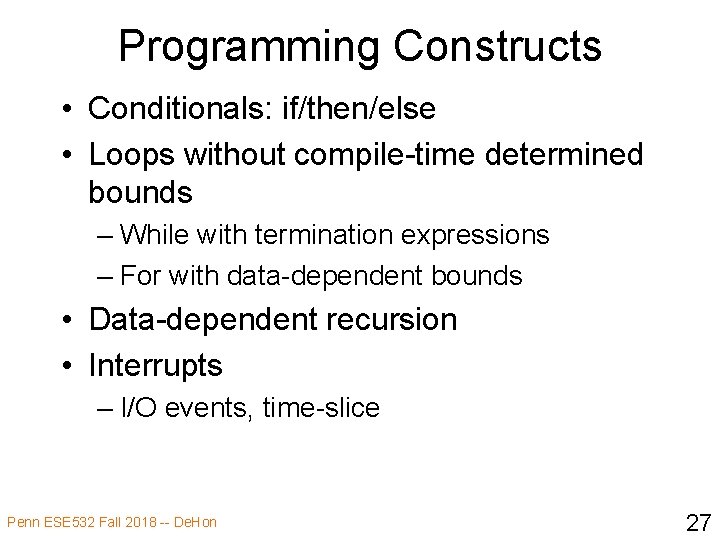 Programming Constructs

• Conditionals: if/then/else
• Loops without compile-time determined bounds
– While with termination expressions
– For with data-dependent bounds
• Data-dependent recursion
• Interrupts
– I/O events, time-slice

Penn ESE532 Fall 2018 -- DeHon

27